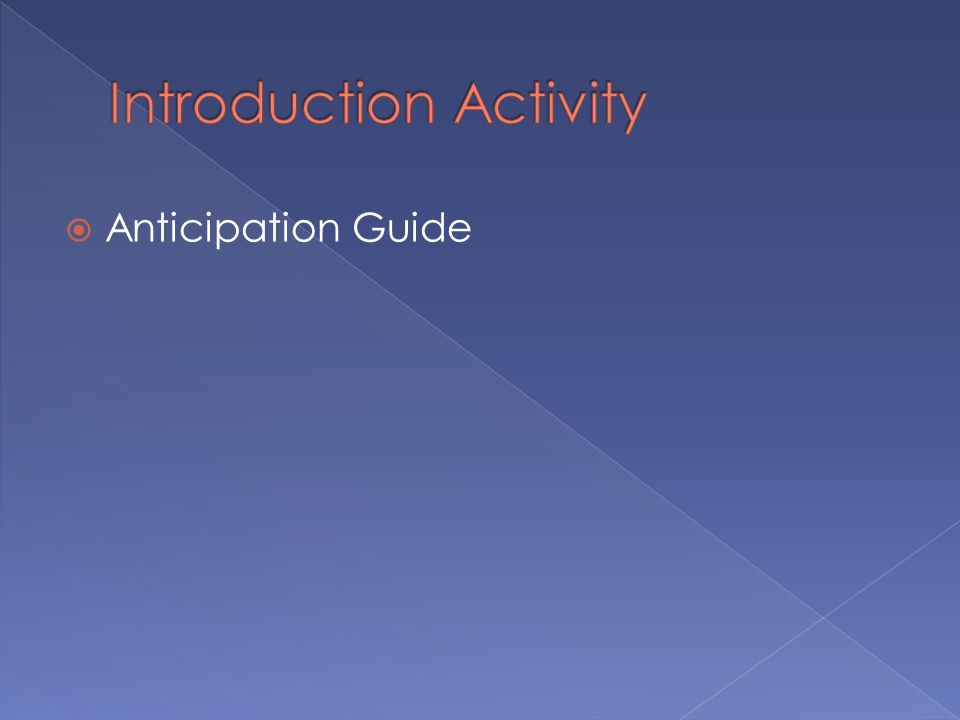 Introduction Activity

Anticipation Guide